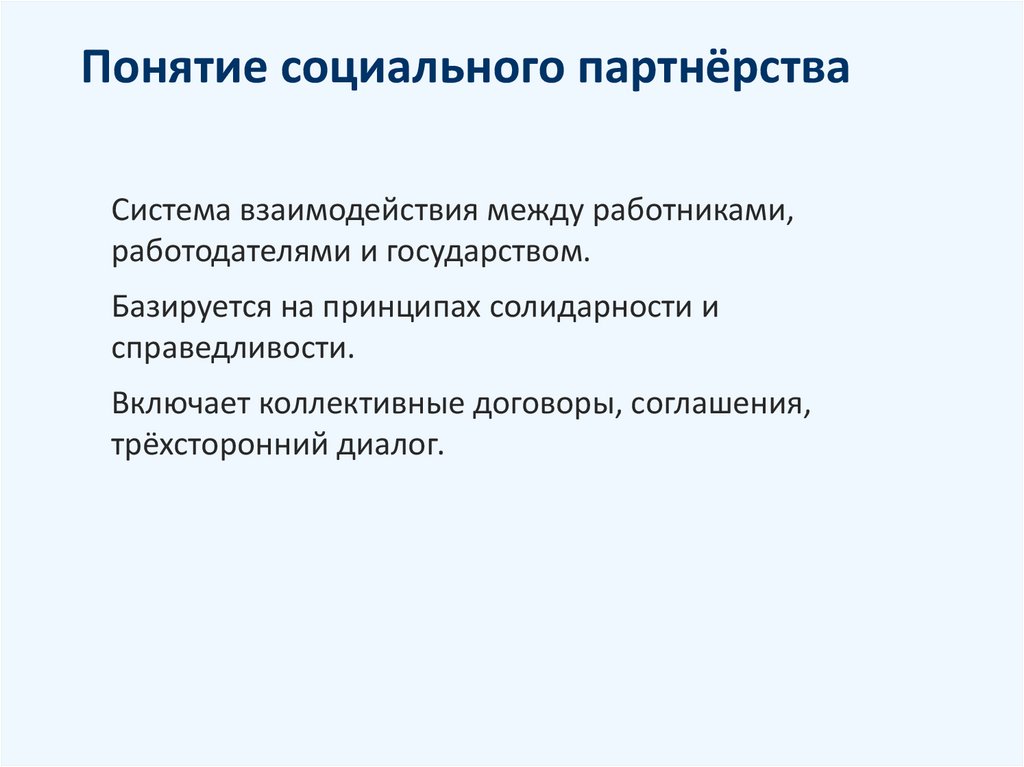 Понятие социального партнёрства

Система взаимодействия между работниками, работодателями и государством.

Базируется на принципах солидарности и справедливости.

Включает коллективные договоры, соглашения, трёхсторонний диалог.